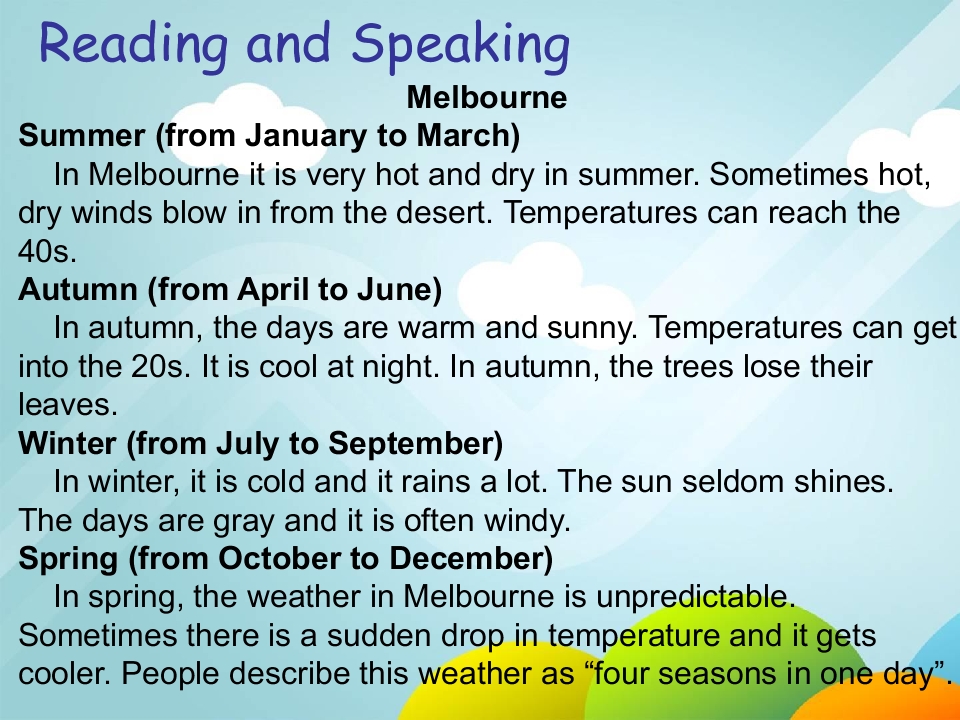 Reading and Speaking

Melbourne

Summer (from January to March)

In Melbourne it is very hot and dry in summer. Sometimes hot, dry winds blow in from the desert. Temperatures can reach the 40s.

Autumn (from April to June)

In autumn, the days are warm and sunny. Temperatures can get into the 20s. It is cool at night. In autumn, the trees lose their leaves.

Winter (from July to September)

In winter, it is cold and it rains a lot. The sun seldom shines. The days are gray and it is often windy.

Spring (from October to December)

In spring, the weather in Melbourne is unpredictable. Sometimes there is a sudden drop in temperature and it gets cooler. People describe this weather as “four seasons in one day”.